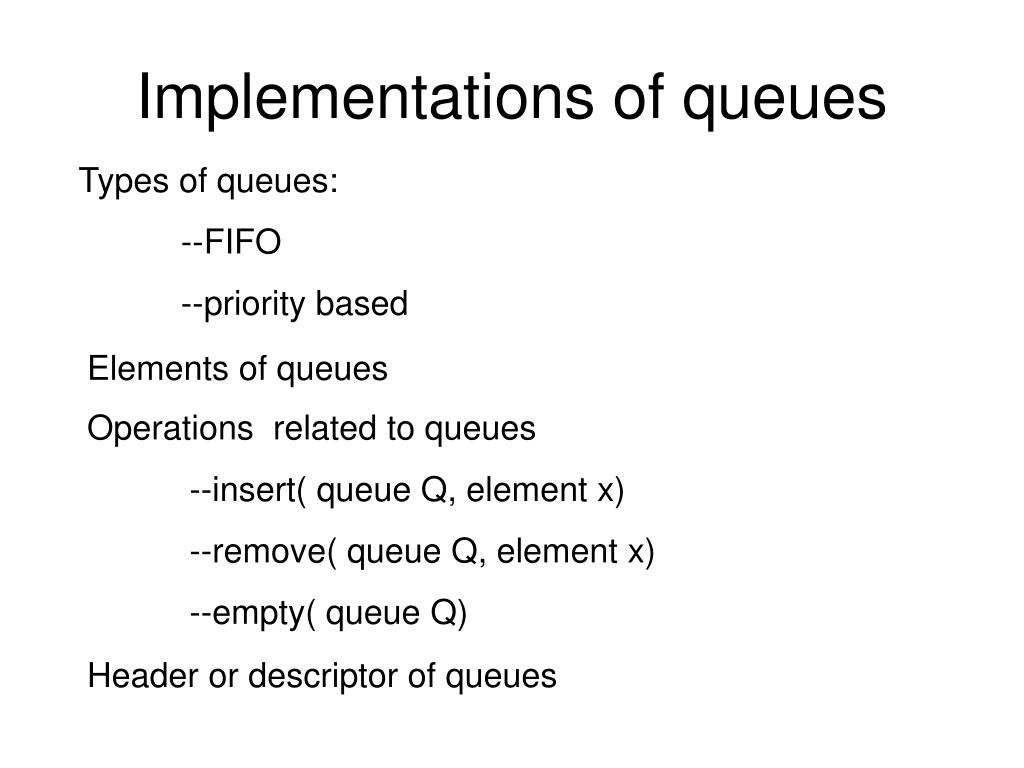 Implementations of queues

Types of queues:

--FIFO

--priority based

Elements of queues

Operations  related to queues

--insert( queue Q, element x)

--remove( queue Q, element x)

--empty( queue Q)

Header or descriptor of queues